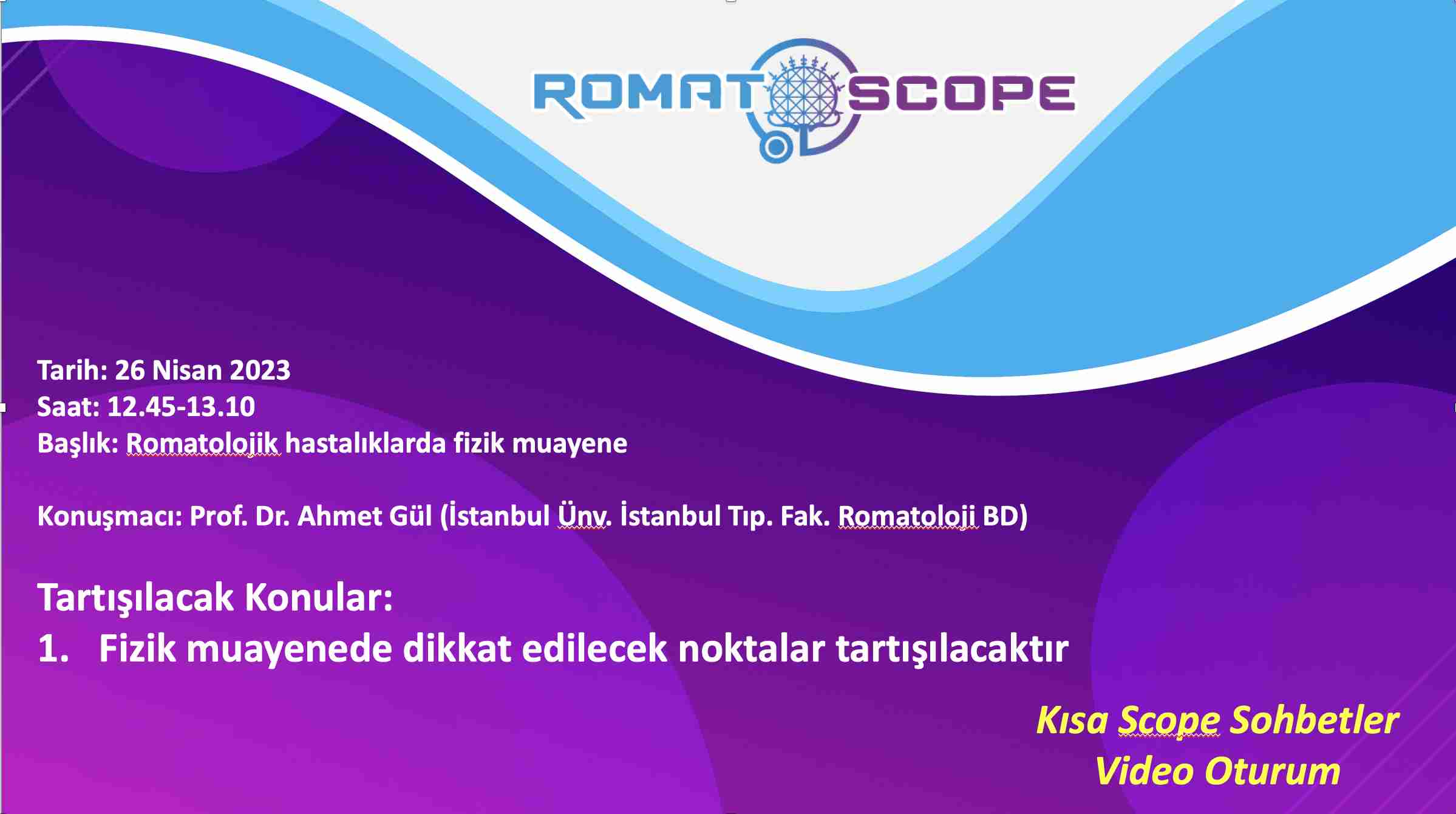 ROMAT SCOPE

Tarih: 26 Nisan 2023
Saat: 12.45-13.10
Başlık: Romatolojik hastalıklarda fizik muayene

Konuşmacı: Prof. Dr. Ahmet Gül (İstanbul Ünv. İstanbul Tıp. Fak. Romatoloji BD)

Tartışılacak Konular:
1. Fizik muayenede dikkat edilecek noktalar tartışılacaktır

Kısa Scope Sohbetler
Video Oturum